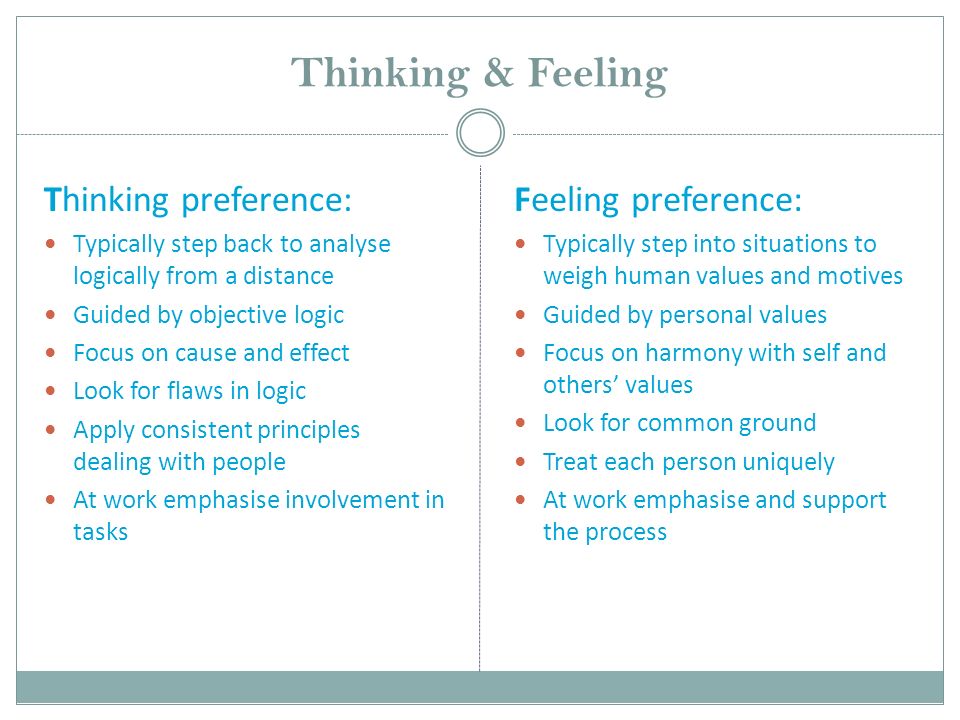 Thinking & Feeling

Thinking preference:

- Typically step back to analyse logically from a distance
- Guided by objective logic
- Focus on cause and effect
- Look for flaws in logic
- Apply consistent principles dealing with people
- At work emphasise involvement in tasks

Feeling preference:

- Typically step into situations to weigh human values and motives
- Guided by personal values
- Focus on harmony with self and others' values
- Look for common ground
- Treat each person uniquely
- At work emphasise and support the process